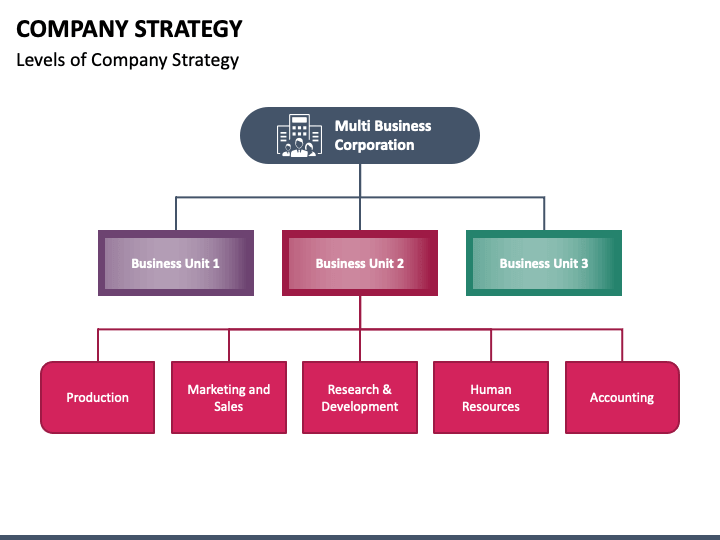 COMPANY STRATEGY
Levels of Company Strategy

Multi Business Corporation

Business Unit 1

Business Unit 2

Business Unit 3

Production

Marketing and Sales

Research & Development

Human Resources

Accounting